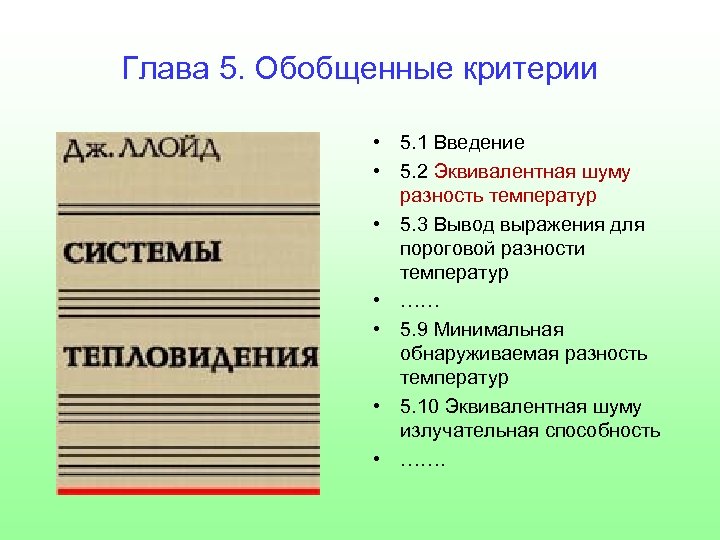 Глава 5. Обобщенные критерии

ДЖ. ЛЛОЙД

СИСТЕМЫ

ТЕПЛОВИДЕНИЯ

• 5.1 Введение
• 5.2 Эквивалентная шуму разность температур
• 5.3 Вывод выражения для пороговой разности температур
• ……
• 5.9 Минимальная обнаруживаемая разность температур
• 5.10 Эквивалентная шуму излучательная способность
• …….